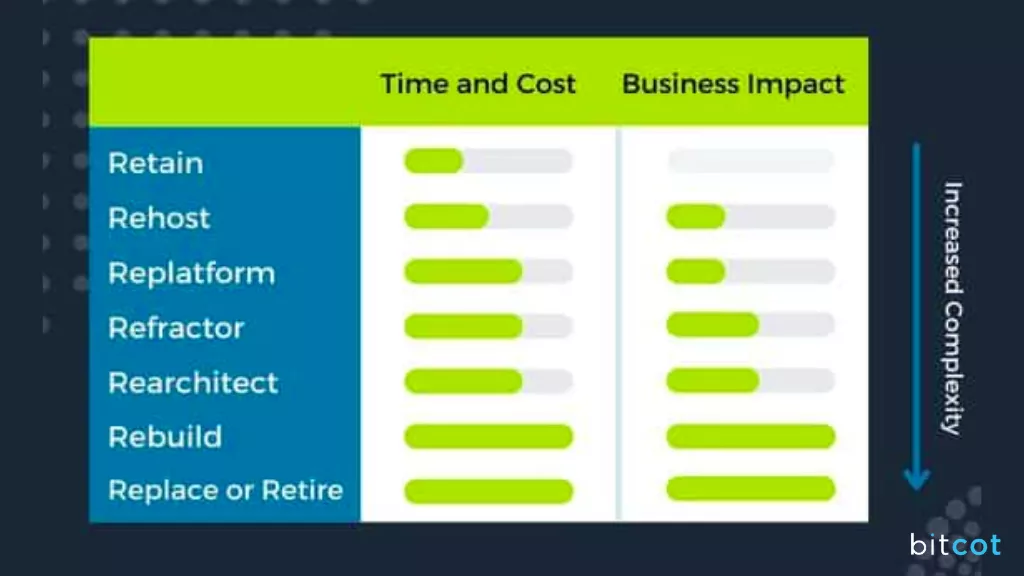 | | Time and Cost | Business Impact |
|---|---|---|
| Retain | | |
| Rehost | | |
| Replatform | | |
| Refractor | | |
| Rearchitect | | |
| Rebuild | | |
| Replace or Retire | | |

Increased Complexity

bitcot